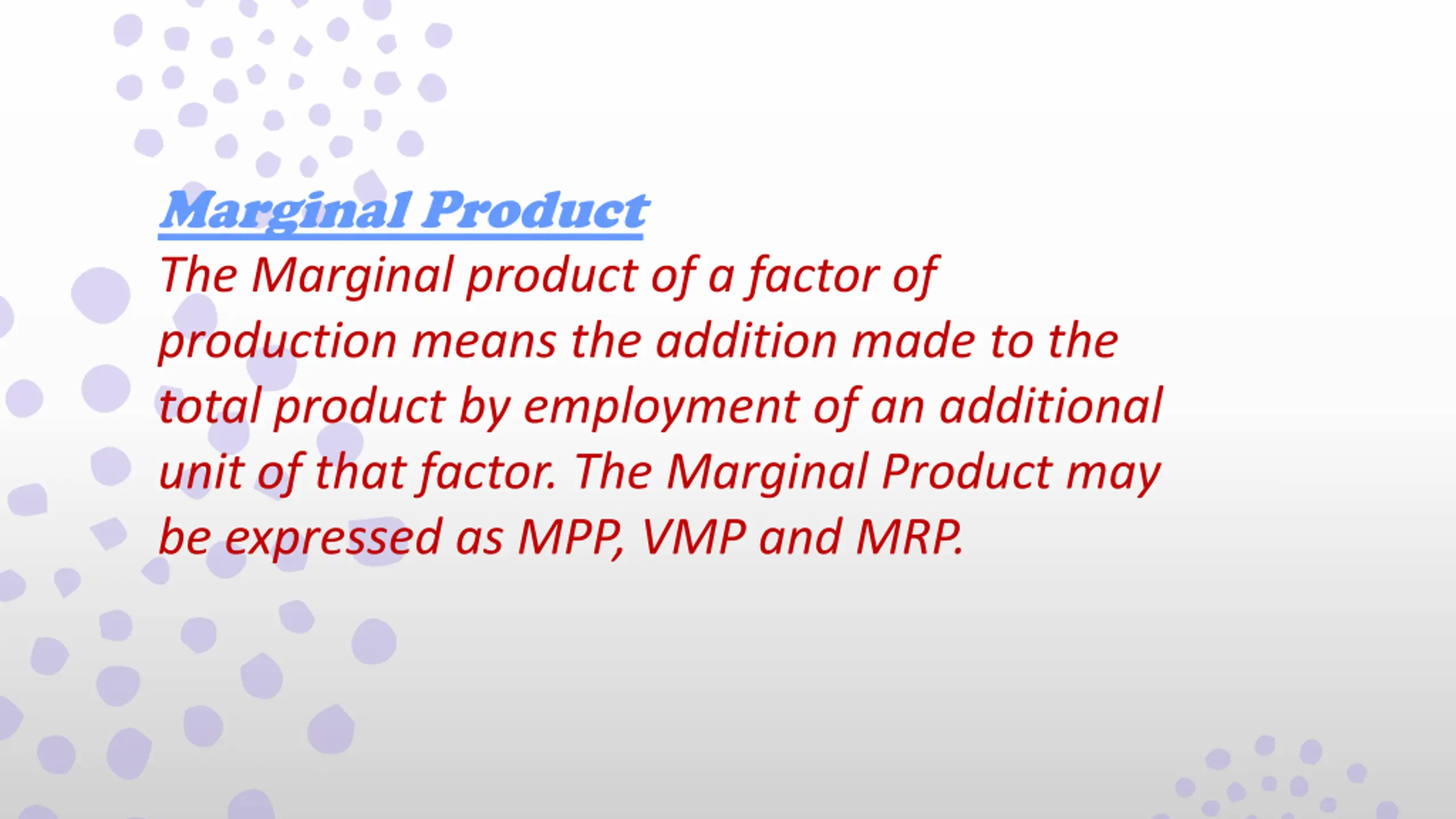 Marginal Product
The Marginal product of a factor of production means the addition made to the total product by employment of an additional unit of that factor. The Marginal Product may be expressed as MPP, VMP and MRP.